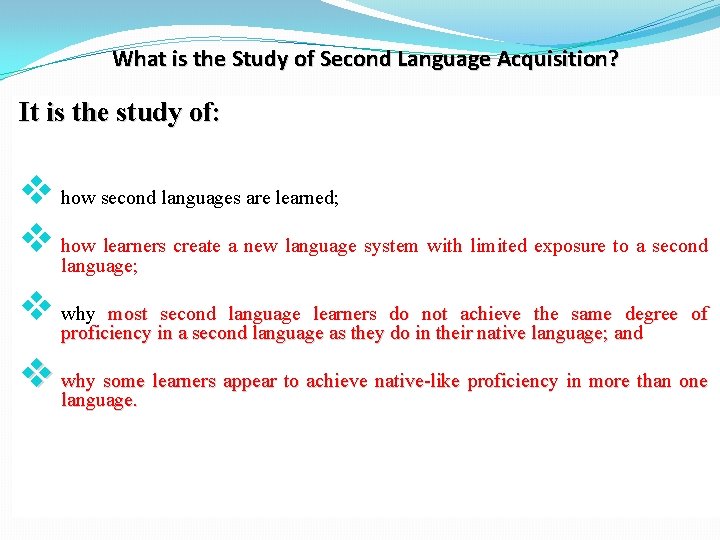 What is the Study of Second Language Acquisition?

It is the study of:

❖ how second languages are learned;

❖ how learners create a new language system with limited exposure to a second language;

❖ why most second language learners do not achieve the same degree of proficiency in a second language as they do in their native language; and

❖ why some learners appear to achieve native-like proficiency in more than one language.